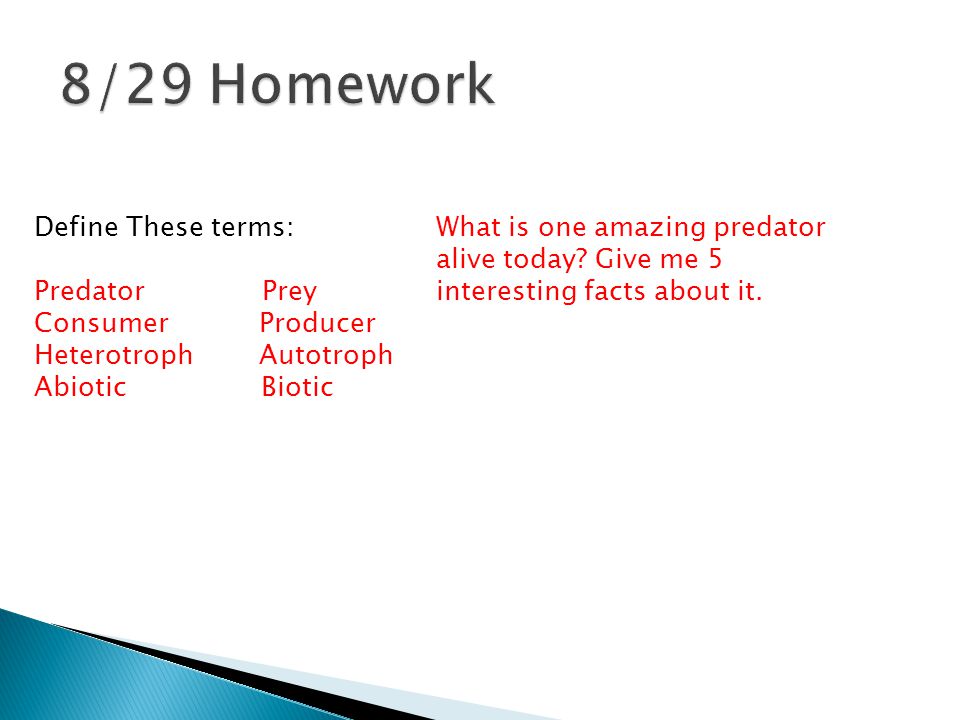 8/29 Homework

Define These terms:

Predator Prey
Consumer Producer
Heterotroph Autotroph
Abiotic Biotic

What is one amazing predator alive today? Give me 5 interesting facts about it.